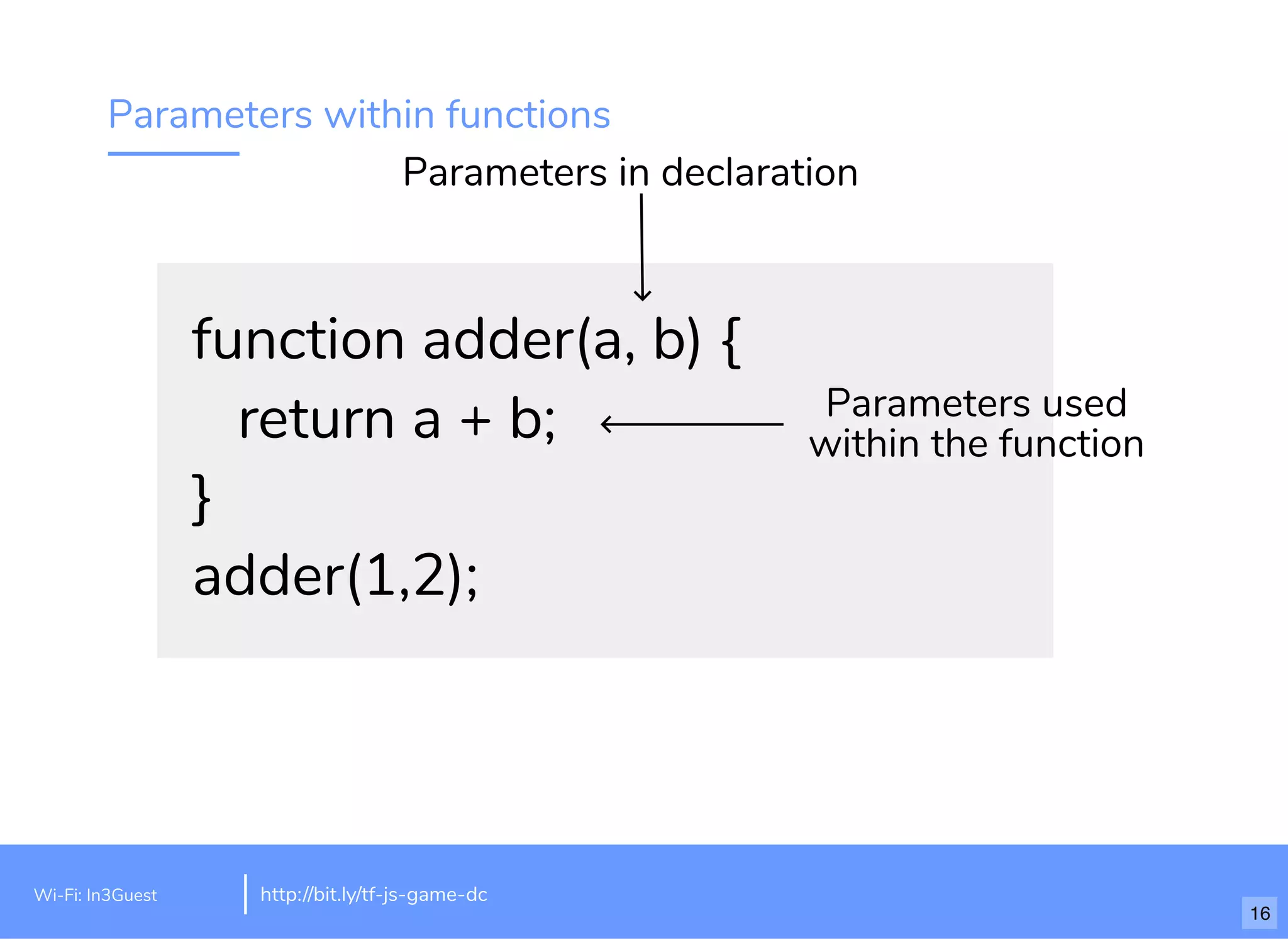 Parameters within functions

Parameters in declaration

function adder(a, b) {
  return a + b;
}
adder(1,2);

Parameters used within the function

Wi-Fi: In3Guest

http://bit.ly/tf-js-game-dc

16